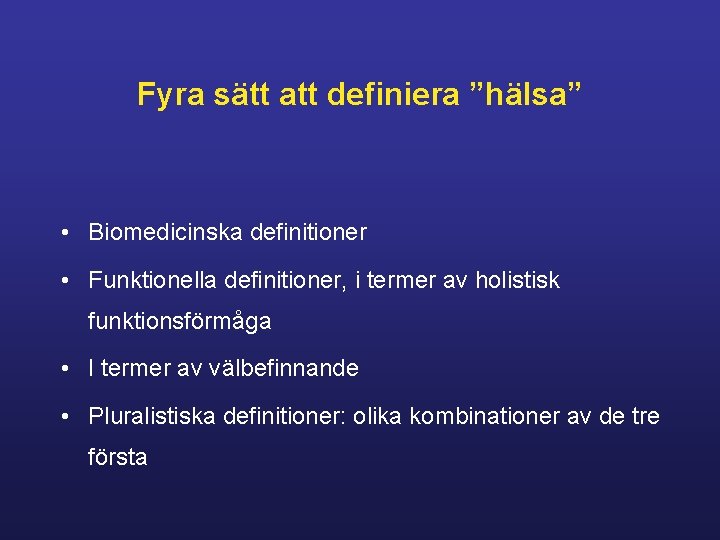 Fyra sätt att definiera ”hälsa”

• Biomedicinska definitioner

• Funktionella definitioner, i termer av holistisk funktionsförmåga

• I termer av välbefinnande

• Pluralistiska definitioner: olika kombinationer av de tre första